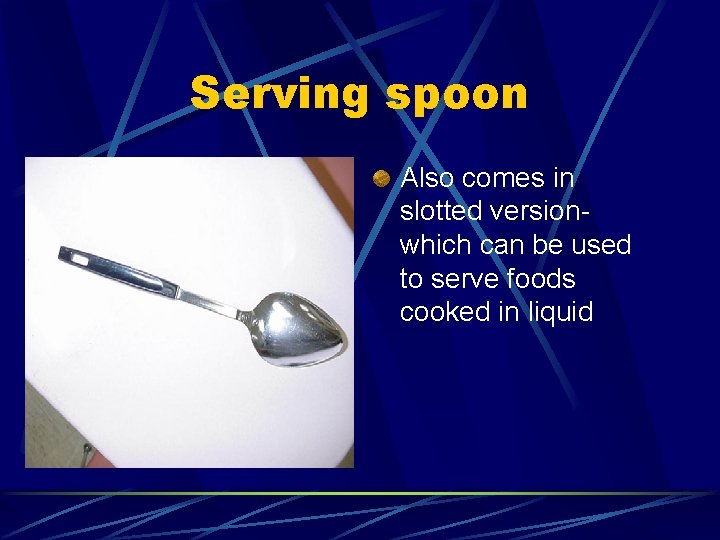 Serving spoon

Also comes in slotted version- which can be used to serve foods cooked in liquid